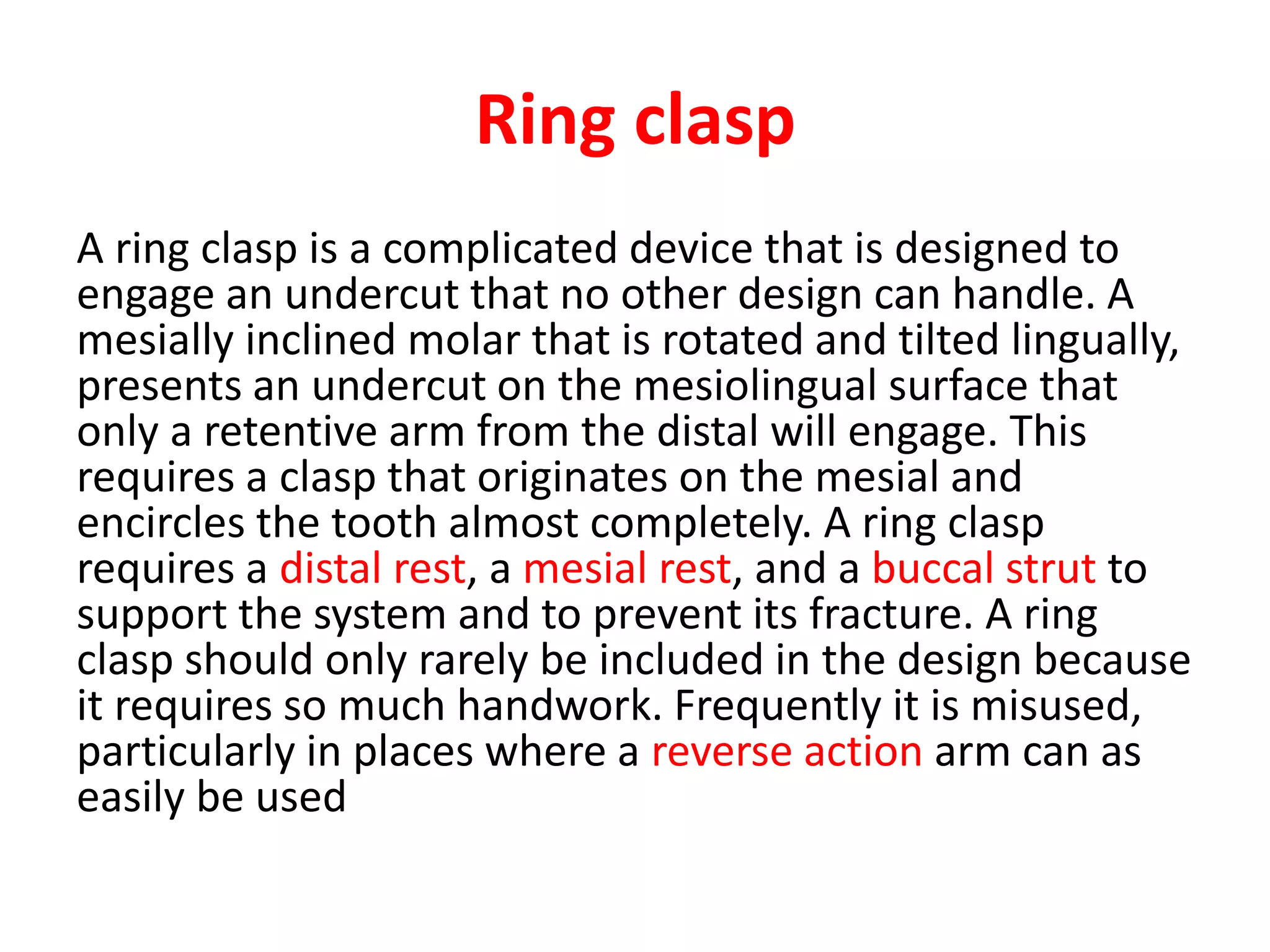 Ring clasp

A ring clasp is a complicated device that is designed to engage an undercut that no other design can handle. A mesially inclined molar that is rotated and tilted lingually, presents an undercut on the mesiolingual surface that only a retentive arm from the distal will engage. This requires a clasp that originates on the mesial and encircles the tooth almost completely. A ring clasp requires a distal rest, a mesial rest, and a buccal strut to support the system and to prevent its fracture. A ring clasp should only rarely be included in the design because it requires so much handwork. Frequently it is misused, particularly in places where a reverse action arm can as easily be used